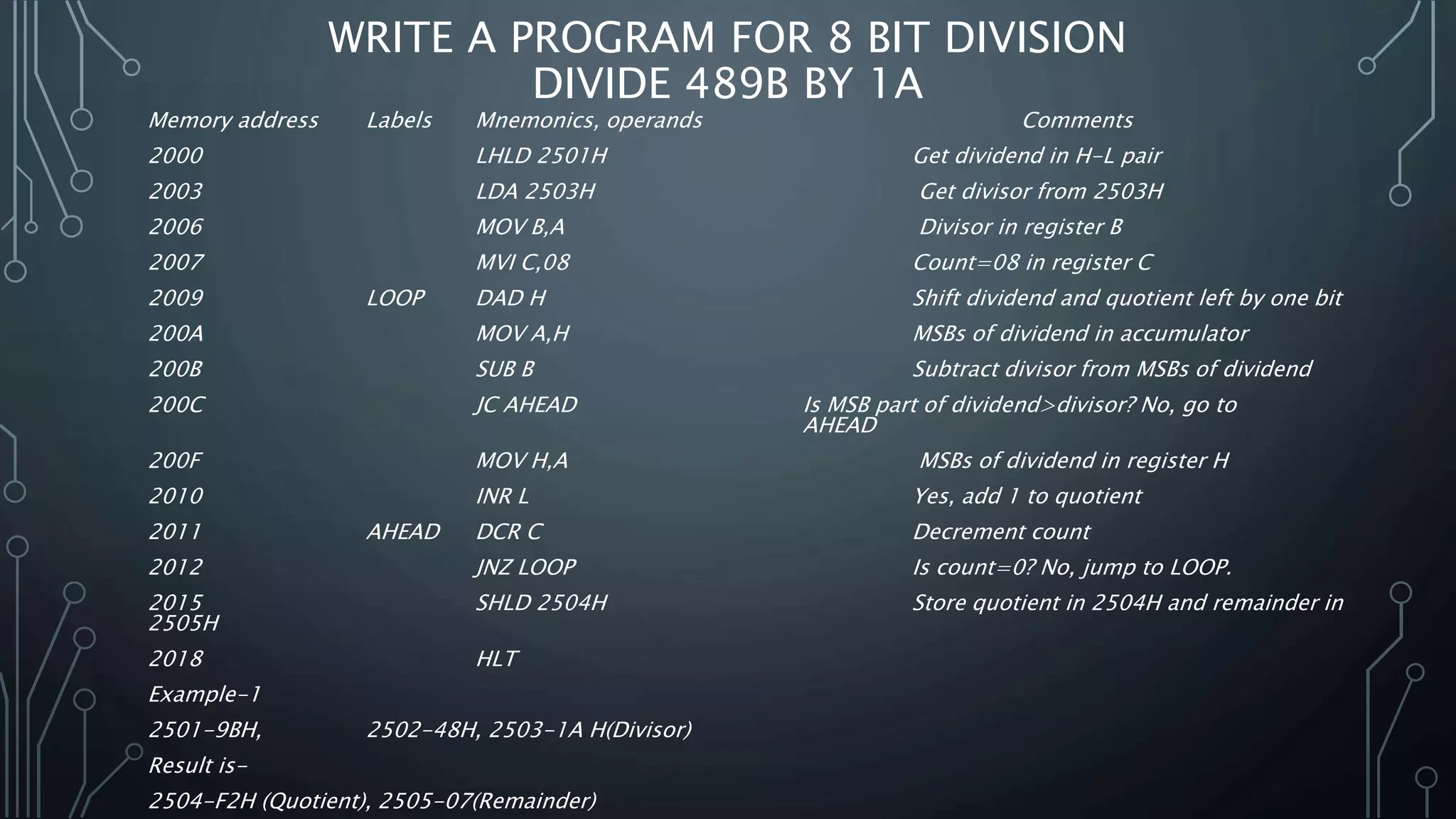 WRITE A PROGRAM FOR 8 BIT DIVISION
DIVIDE 489B BY 1A

| Memory address | Labels | Mnemonics, operands | Comments |
|---|---|---|---|
| 2000 | | LHLD 2501H | Get dividend in H-L pair |
| 2003 | | LDA 2503H | Get divisor from 2503H |
| 2006 | | MOV B,A | Divisor in register B |
| 2007 | | MVI C,08 | Count=08 in register C |
| 2009 | LOOP | DAD H | Shift dividend and quotient left by one bit |
| 200A | | MOV A,H | MSBs of dividend in accumulator |
| 200B | | SUB B | Subtract divisor from MSBs of dividend |
| 200C | | JC AHEAD | Is MSB part of dividend>divisor? No, go to AHEAD |
| 200F | | MOV H,A | MSBs of dividend in register H |
| 2010 | | INR L | Yes, add 1 to quotient |
| 2011 | AHEAD | DCR C | Decrement count |
| 2012 | | JNZ LOOP | Is count=0? No, jump to LOOP. |
| 2015 | | SHLD 2504H | Store quotient in 2504H and remainder in 2505H |
| 2018 | | HLT | |

Example-1
2501-9BH, 2502-48H, 2503-1A H(Divisor)
Result is-
2504-F2H (Quotient), 2505-07(Remainder)